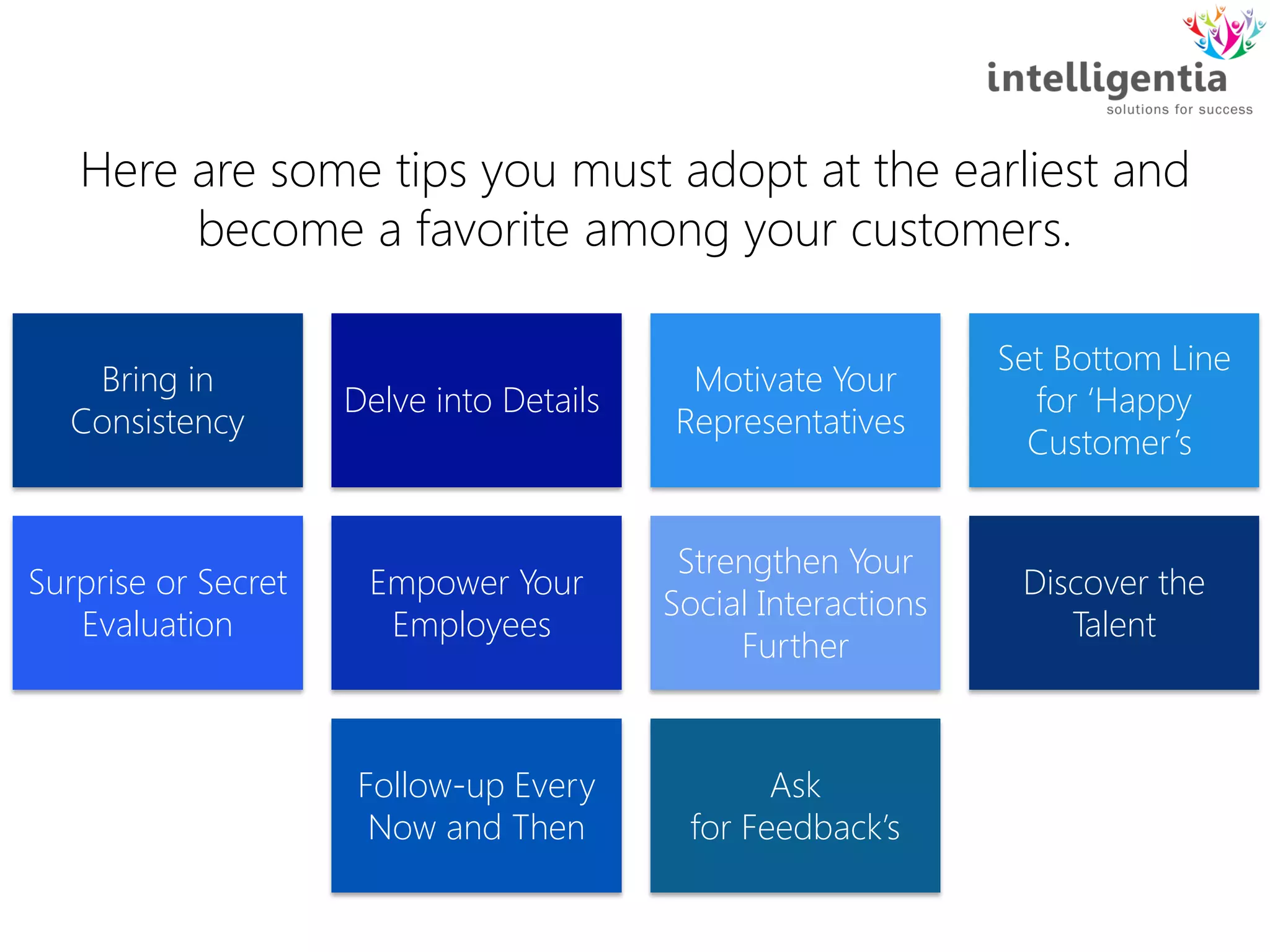 intelligentia
solutions for success

Here are some tips you must adopt at the earliest and become a favorite among your customers.

Bring in Consistency

Delve into Details

Motivate Your Representatives

Set Bottom Line for ‘Happy Customer’s

Surprise or Secret Evaluation

Empower Your Employees

Strengthen Your Social Interactions Further

Discover the Talent

Follow-up Every Now and Then

Ask for Feedback’s